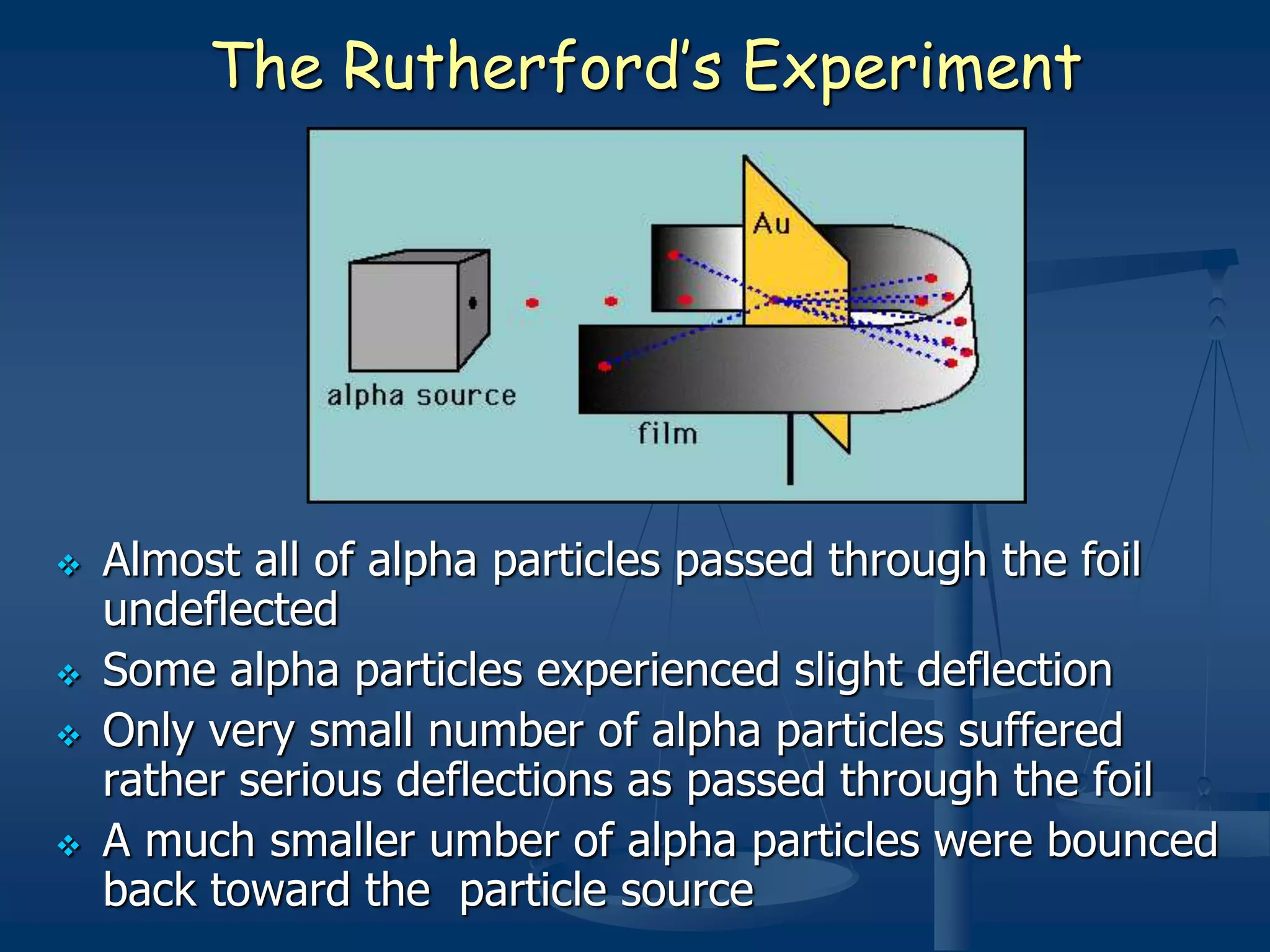 The Rutherford's Experiment

Au

alpha source

film

❖ Almost all of alpha particles passed through the foil undeflected
❖ Some alpha particles experienced slight deflection
❖ Only very small number of alpha particles suffered rather serious deflections as passed through the foil
❖ A much smaller umber of alpha particles were bounced back toward the  particle source